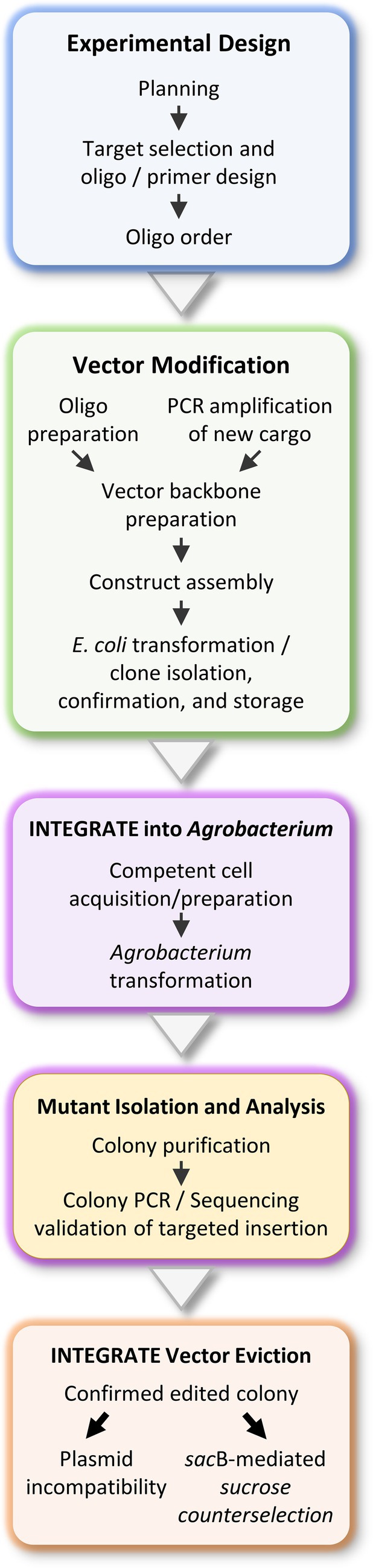 Experimental Design

Planning

Target selection and oligo / primer design

Oligo order

Vector Modification

Oligo preparation

PCR amplification of new cargo

Vector backbone preparation

Construct assembly

E. coli transformation / clone isolation, confirmation, and storage

INTEGRATE into Agrobacterium

Competent cell acquisition/preparation

Agrobacterium transformation

Mutant Isolation and Analysis

Colony purification

Colony PCR / Sequencing validation of targeted insertion

INTEGRATE Vector Eviction

Confirmed edited colony

Plasmid incompatibility

sacB-mediated sucrose counterselection